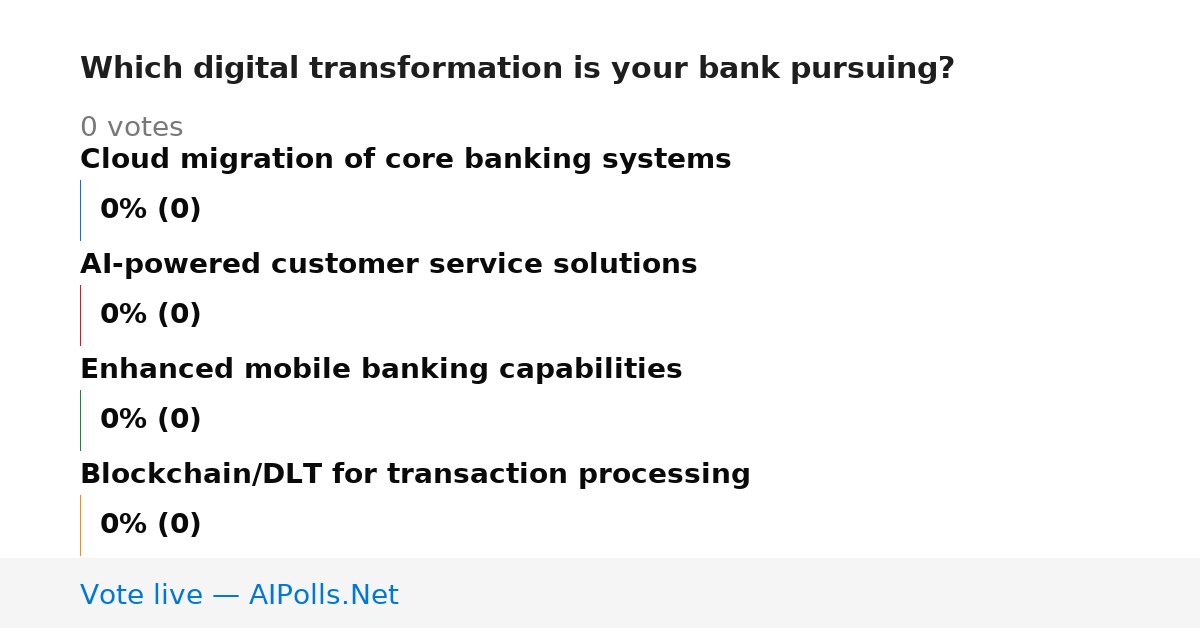 Which digital transformation is your bank pursuing?

0 votes

Cloud migration of core banking systems

0% (0)

AI-powered customer service solutions

0% (0)

Enhanced mobile banking capabilities

0% (0)

Blockchain/DLT for transaction processing

0% (0)

Vote live — AIPolls.Net